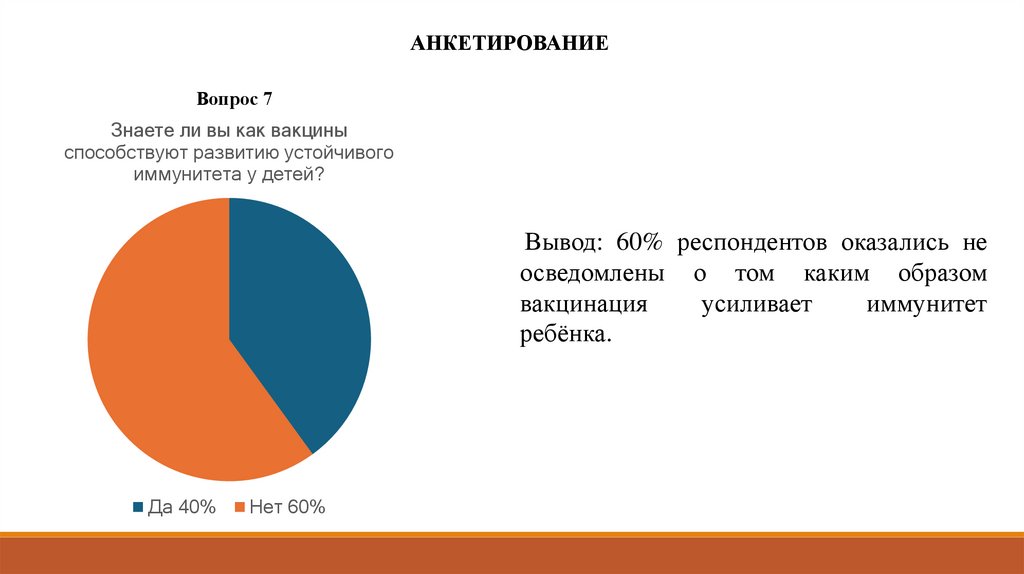 АНКЕТИРОВАНИЕ

Вопрос 7

Знаете ли вы как вакцины способствуют развитию устойчивого иммунитета у детей?

Да 40%
Нет 60%

Вывод: 60% респондентов оказались не осведомлены о том каким образом вакцинация усиливает иммунитет ребёнка.